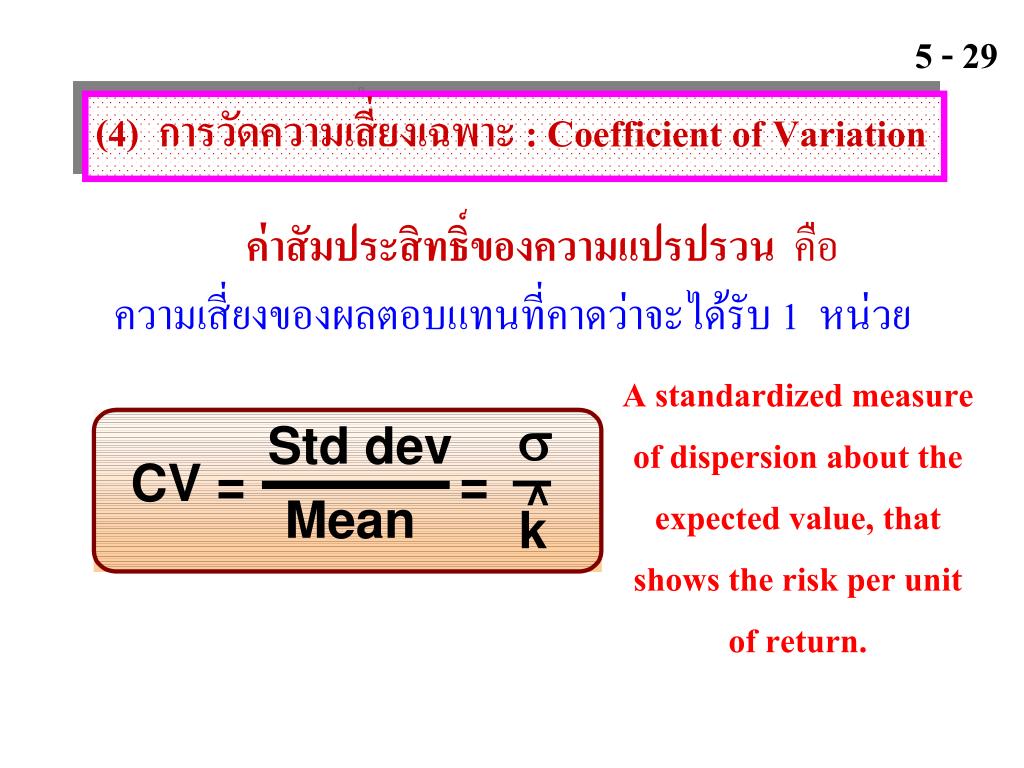 5 - 29

(4) การวัดความเสี่ยงเฉพาะ : Coefficient of Variation

ค่าสัมประสิทธิ์ของความแปรปรวน คือ ความเสี่ยงของผลตอบแทนที่คาดว่าจะได้รับ 1 หน่วย

$CV = \frac{\text{Std dev}}{\text{Mean}} = \frac{\sigma}{\hat{k}}$

A standardized measure of dispersion about the expected value, that shows the risk per unit of return.